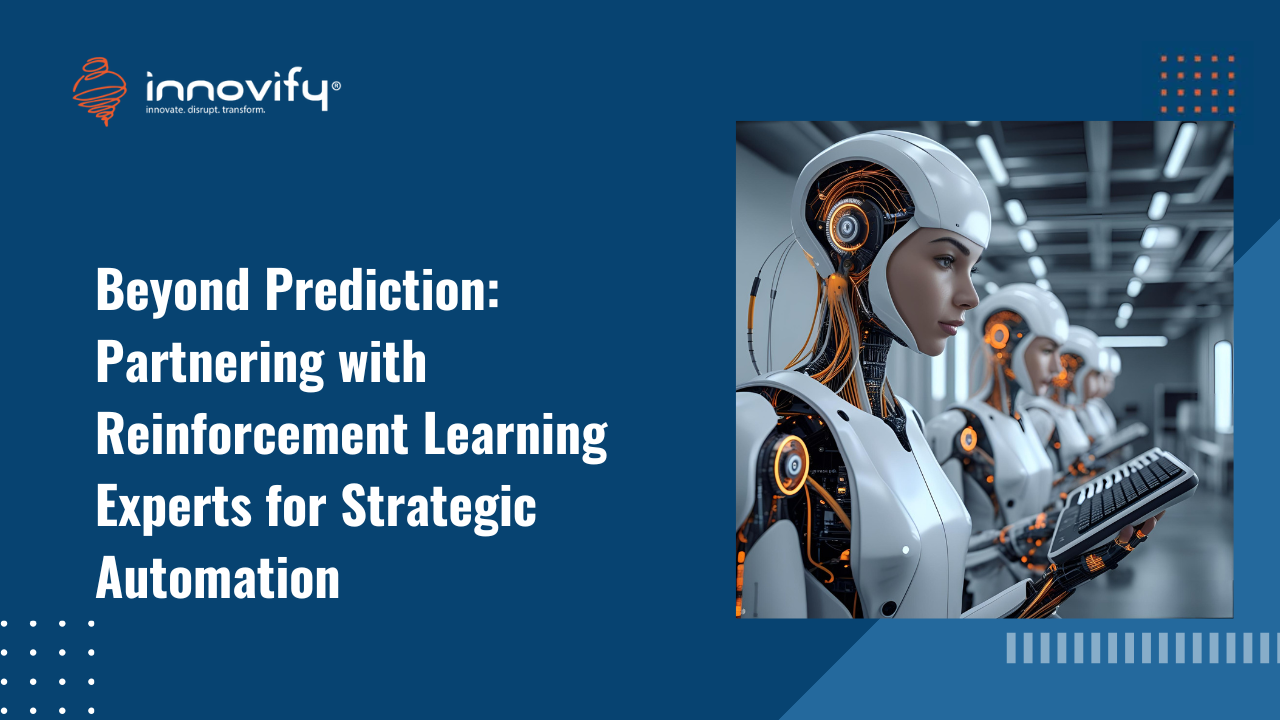 innovify®
innovate. disrupt. transform.

Beyond Prediction: Partnering with Reinforcement Learning Experts for Strategic Automation